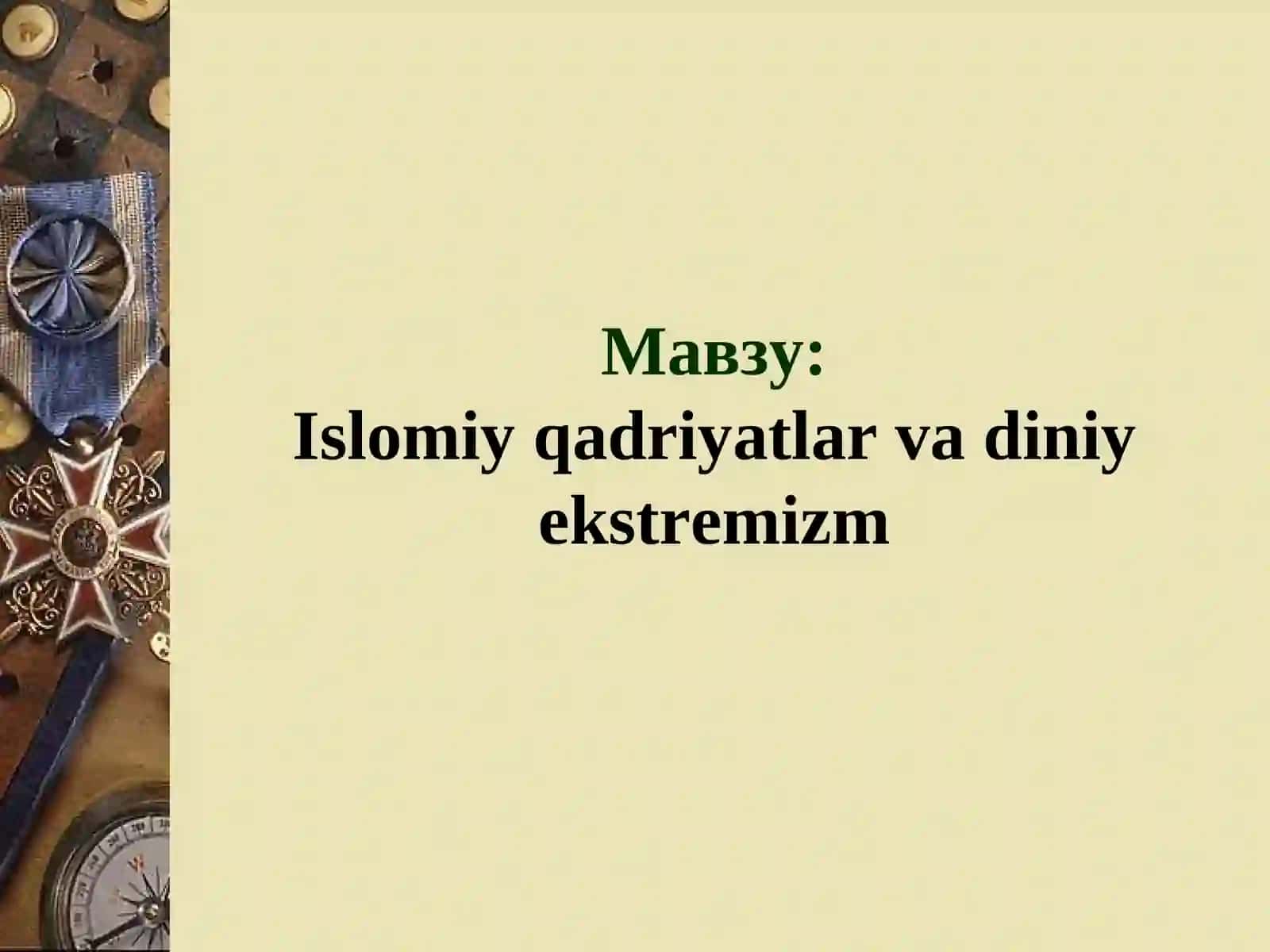 Мавзу:
Islomiy qadriyatlar va diniy ekstremizm